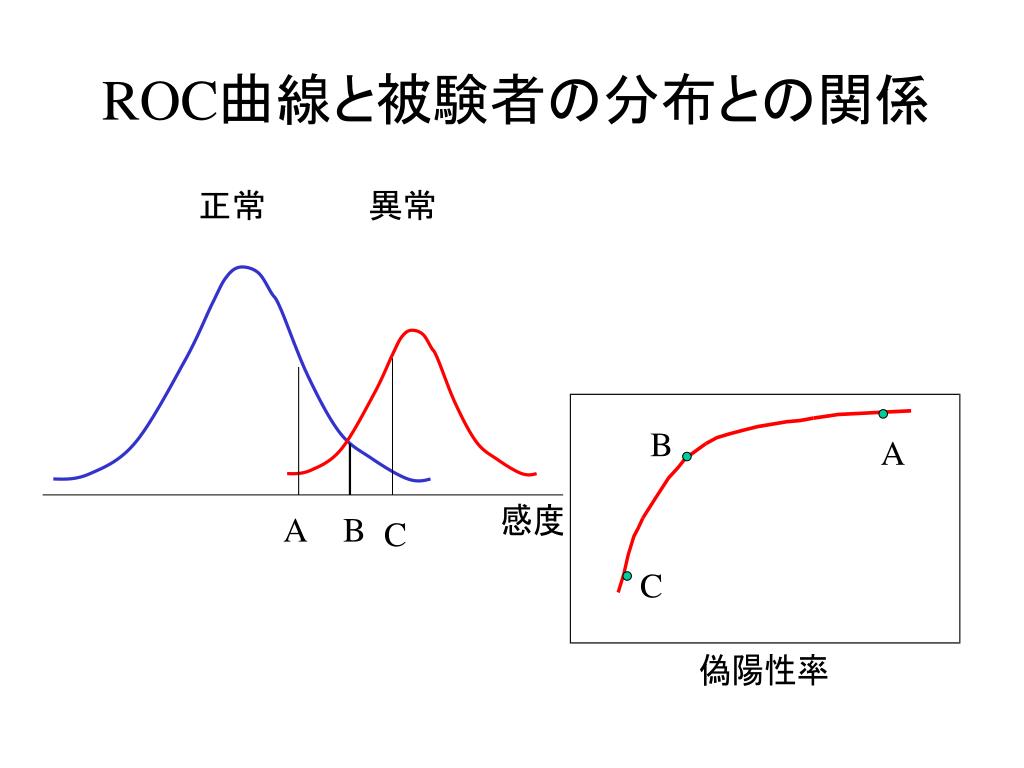 ROC曲線と被験者の分布との関係

正常　　異常

A　B　C

感度

B

A

C

偽陽性率